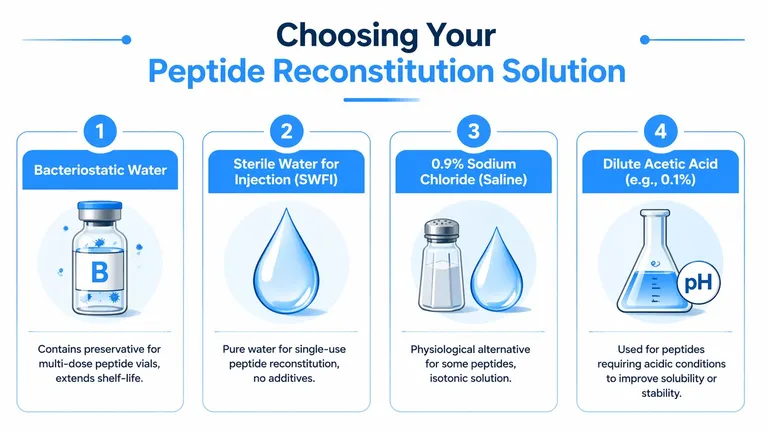 Choosing Your
Peptide Reconstitution Solution

1
Bacteriostatic Water
B
Contains preservative for multi-dose peptide vials, extends shelf-life.

2
Sterile Water for Injection (SWFI)
Pure water for single-use peptide reconstitution, no additives.

3
0.9% Sodium Chloride (Saline)
Physiological alternative for some peptides, isotonic solution.

4
Dilute Acetic Acid (e.g., 0.1%)
pH
Used for peptides requiring acidic conditions to improve solubility or stability.